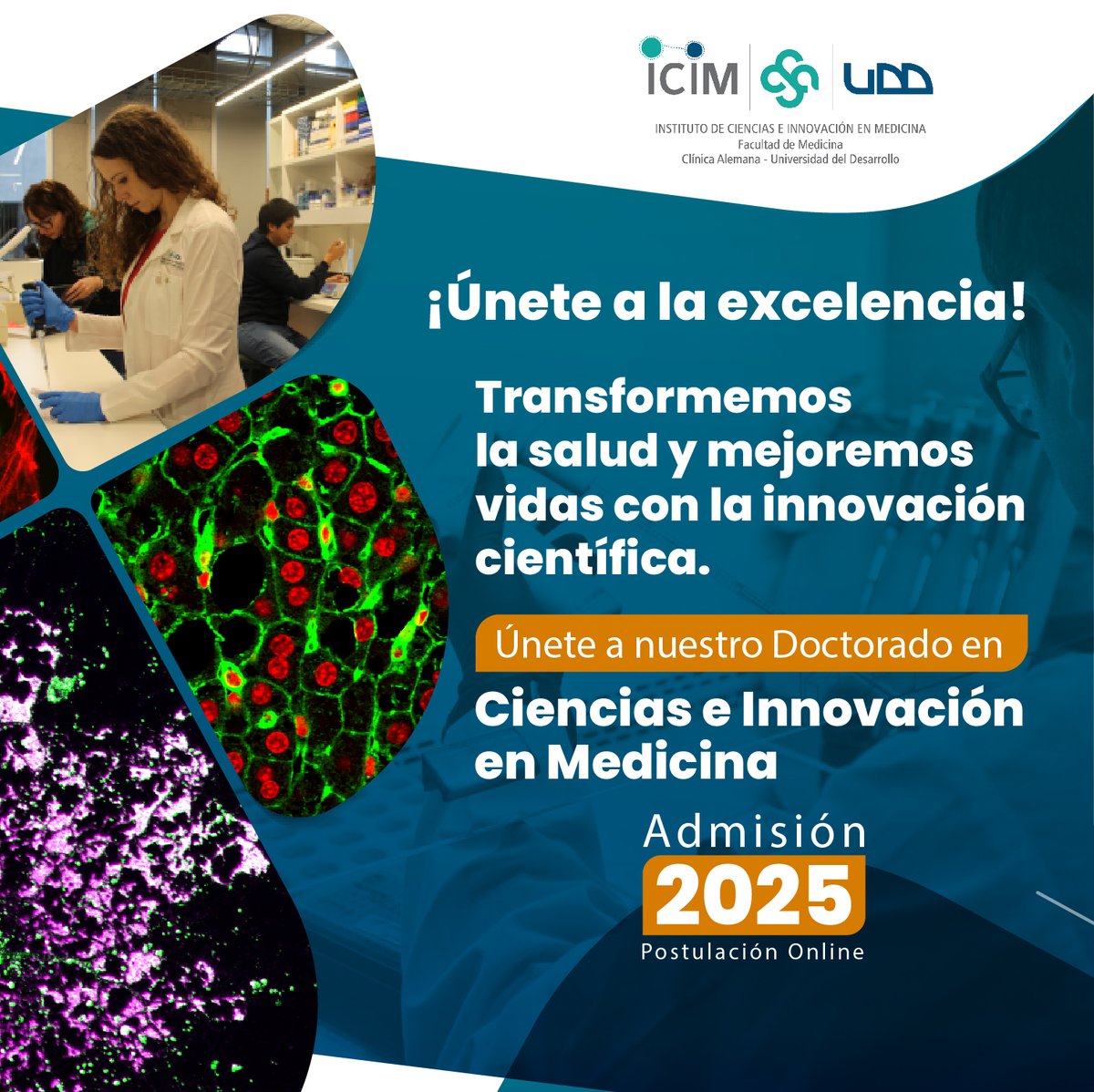 ICIM UDD
INSTITUTO DE CIENCIAS E INNOVACIÓN EN MEDICINA
Facultad de Medicina
Clínica Alemana - Universidad del Desarrollo

¡Únete a la excelencia!

Transformemos la salud y mejoremos vidas con la innovación científica.

Únete a nuestro Doctorado en

Ciencias e Innovación en Medicina

Admisión
2025
Postulación Online